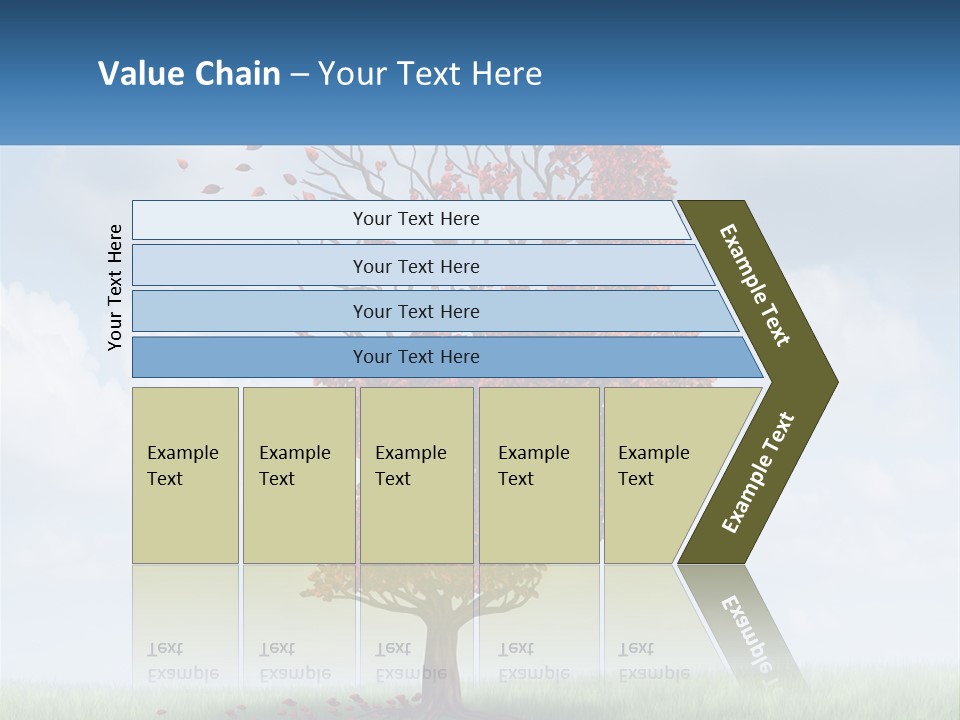 Value Chain – Your Text Here

Your Text Here

Your Text Here

Your Text Here

Your Text Here

Your Text Here

Example Text

Example Text

Example Text

Example Text

Example Text

Example Text

Example Text